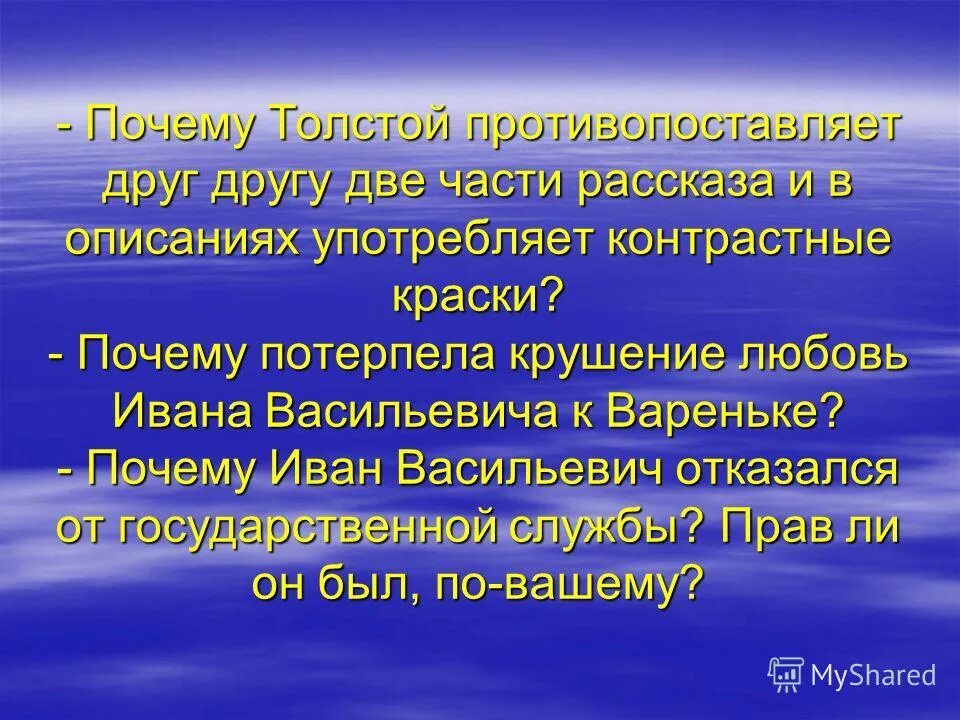 - Почему Толстой противопоставляет друг другу две части рассказа и в описаниях употребляет контрастные краски?
- Почему потерпела крушение любовь Ивана Васильевича к Вареньке?
- Почему Иван Васильевич отказался от государственной службы? Прав ли он был, по-вашему?

MyShared